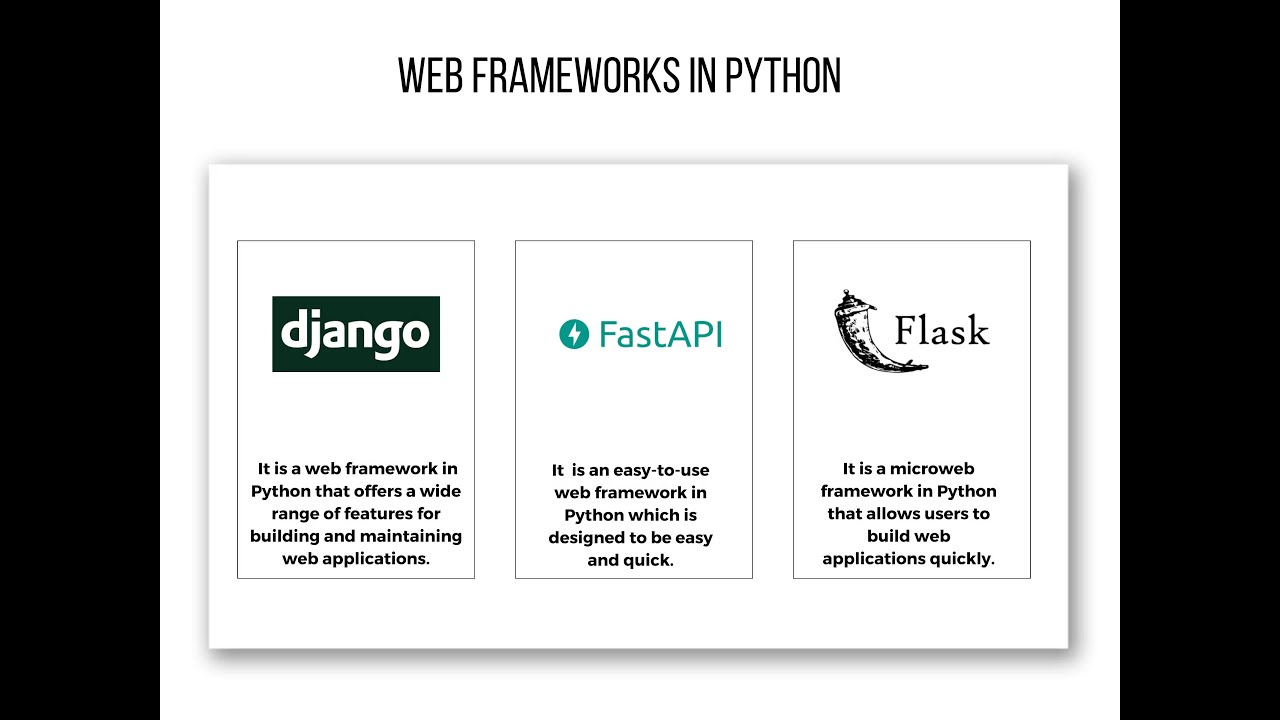 WEB FRAMEWORKS IN PYTHON

django

It is a web framework in Python that offers a wide range of features for building and maintaining web applications.

FastAPI

It is an easy-to-use web framework in Python which is designed to be easy and quick.

Flask

It is a microweb framework in Python that allows users to build web applications quickly.